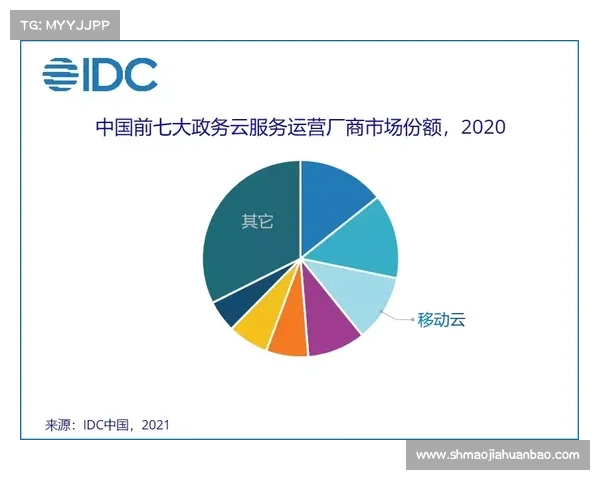 TG: MYYJJPP

IDC

中国前七大政务云服务运营厂商市场份额，2020

其它

移动云

来源：IDC中国，2021

www.shmaojiahuanbao.com